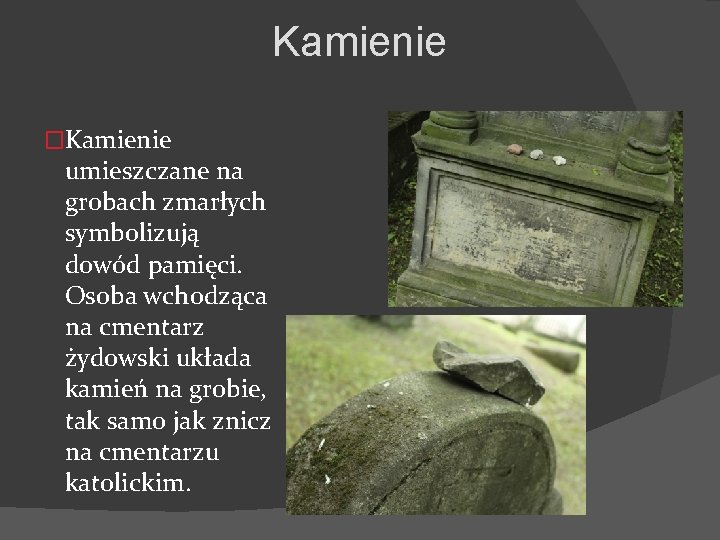 Kamienie

Kamienie umieszczane na grobach zmarłych symbolizują dowód pamięci. Osoba wchodząca na cmentarz żydowski układa kamień na grobie, tak samo jak znicz na cmentarzu katolickim.